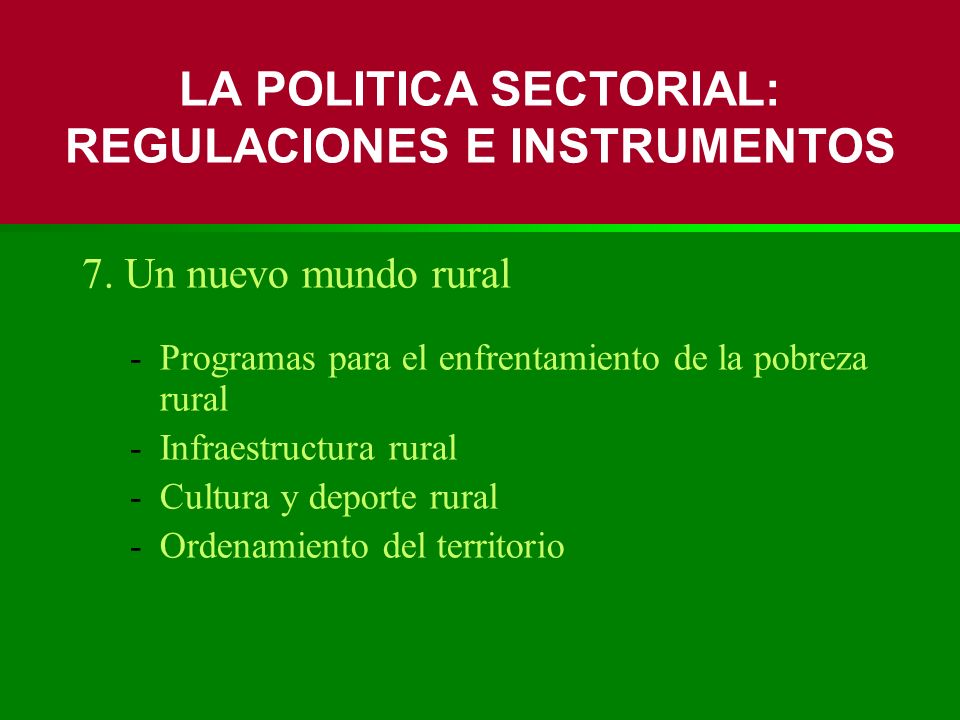 LA POLITICA SECTORIAL: REGULACIONES E INSTRUMENTOS

7. Un nuevo mundo rural

- Programas para el enfrentamiento de la pobreza rural
- Infraestructura rural
- Cultura y deporte rural
- Ordenamiento del territorio